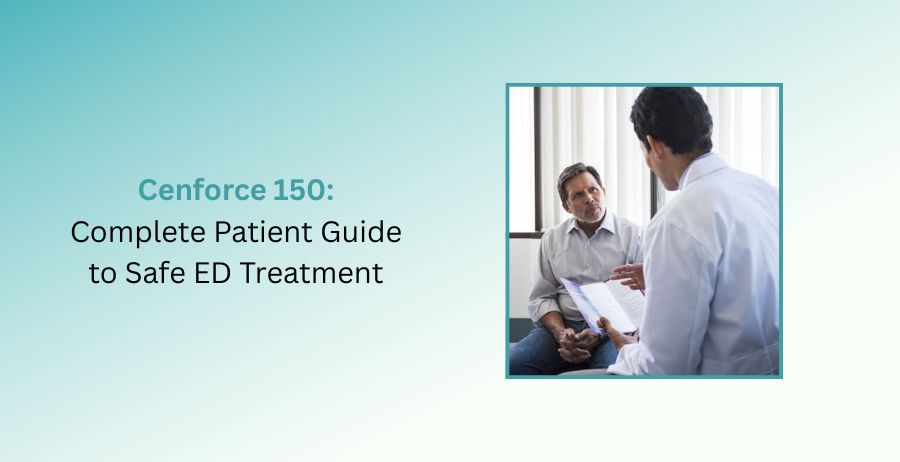 Cenforce 150:
Complete Patient Guide to Safe ED Treatment